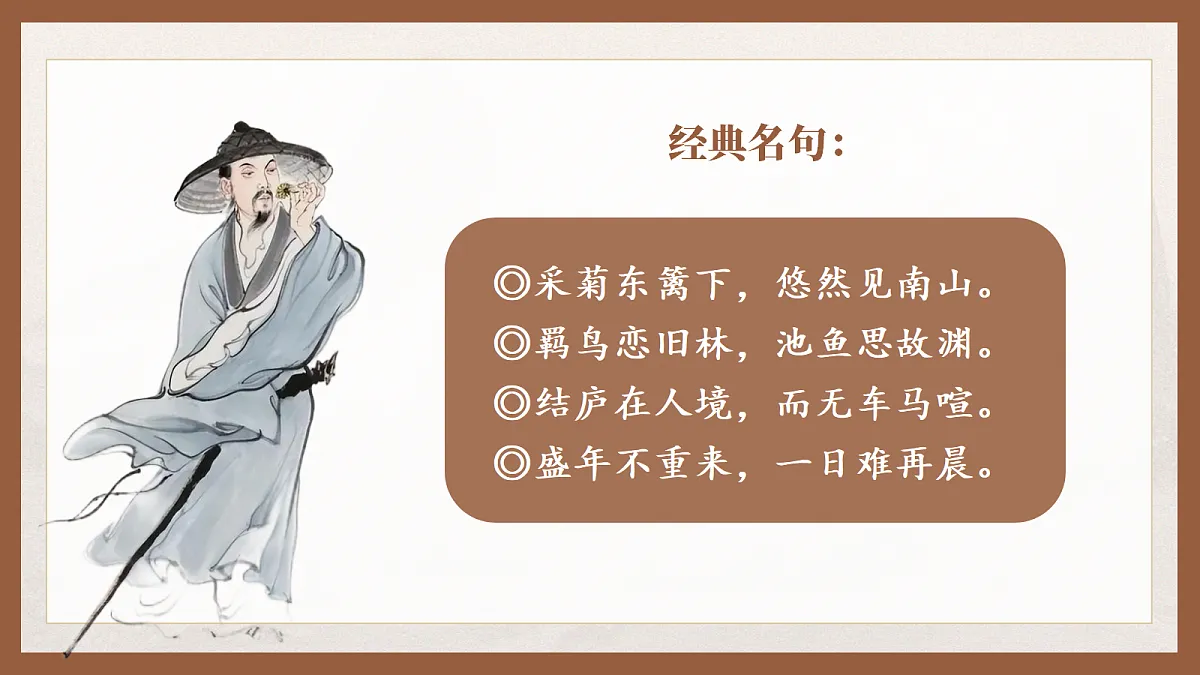 经典名句：

◎采菊东篱下，悠然见南山。
◎羁鸟恋旧林，池鱼思故渊。
◎结庐在人境，而无车马喧。
◎盛年不重来，一日难再晨。